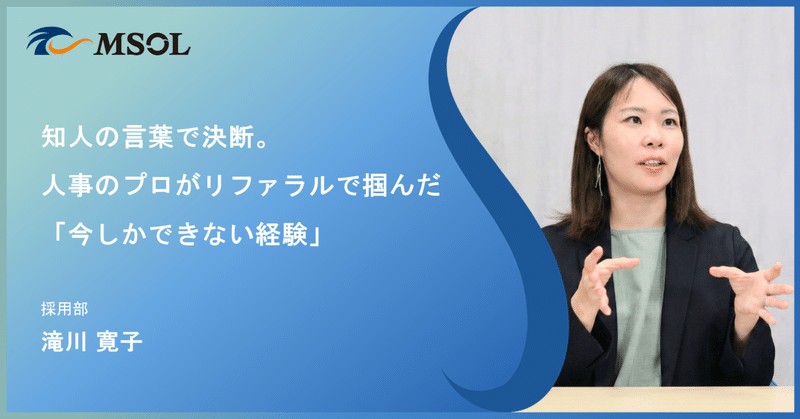 MSOL

知人の言葉で決断。
人事のプロがリファラルで掴んだ
「今しかできない経験」

採用部
滝川 寛子